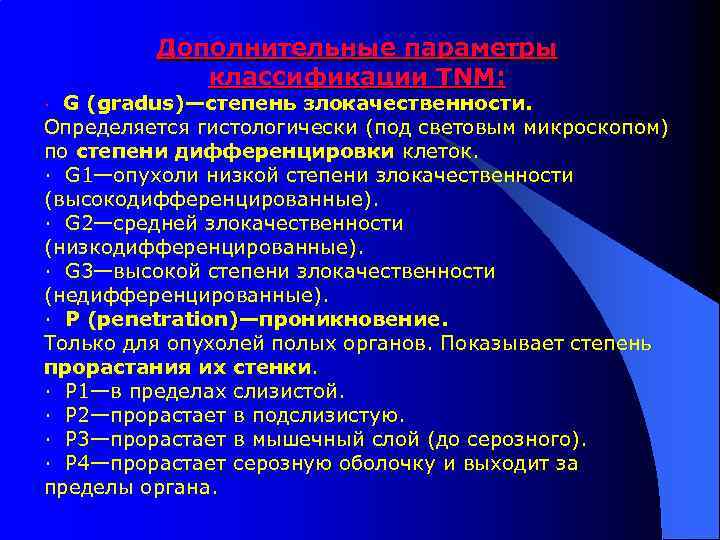 Дополнительные параметры классификации TNM:

· G (gradus)—степень злокачественности. Определяется гистологически (под световым микроскопом) по степени дифференцировки клеток.
· G1—опухоли низкой степени злокачественности (высокодифференцированные).
· G2—средней злокачественности (низкодифференцированные).
· G3—высокой степени злокачественности (недифференцированные).
· P (penetration)—проникновение. Только для опухолей полых органов. Показывает степень прорастания их стенки.
· P1—в пределах слизистой.
· P2—прорастает в подслизистую.
· P3—прорастает в мышечный слой (до серозного).
· P4—прорастает серозную оболочку и выходит за пределы органа.